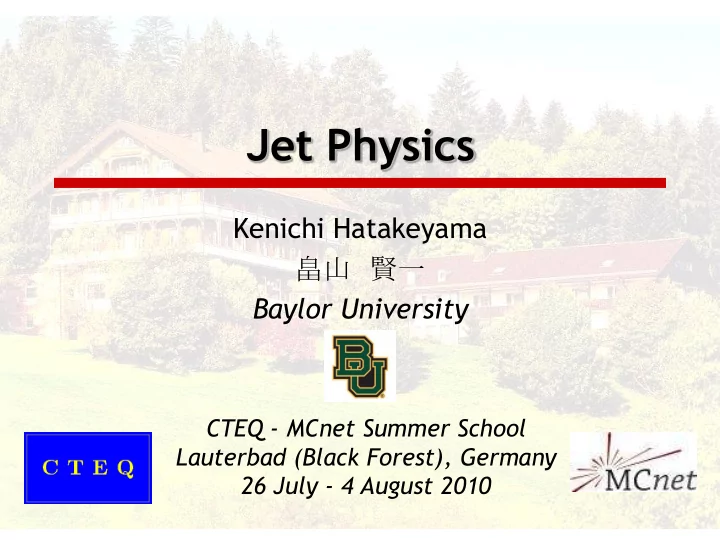 Jet Physics

Kenichi Hatakeyama
畠山 賢一
Baylor University

BU

CTEQ - MCnet Summer School
Lauterbad (Black Forest), Germany
26 July - 4 August 2010

C T E Q

MCnet